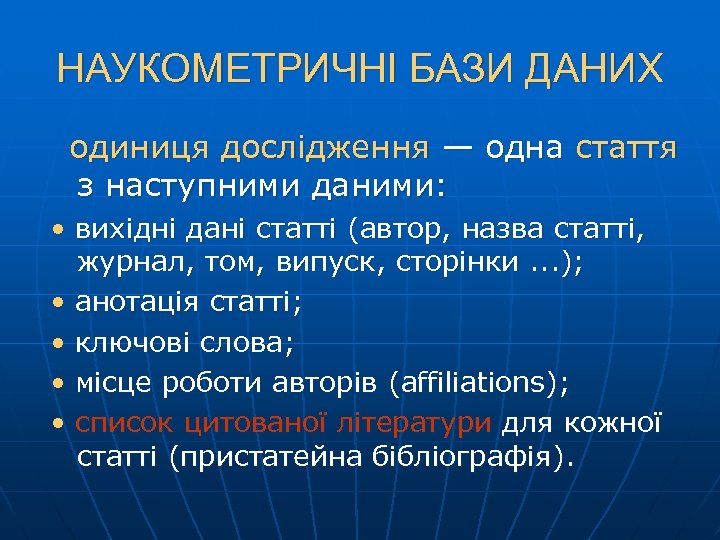 НАУКОМЕТРИЧНІ БАЗИ ДАНИХ

одиниця дослідження — одна стаття з наступними даними:

• вихідні дані статті (автор, назва статті, журнал, том, випуск, сторінки ...);
• анотація статті;
• ключові слова;
• місце роботи авторів (affiliations);
• список цитованої літератури для кожної статті (пристатейна бібліографія).